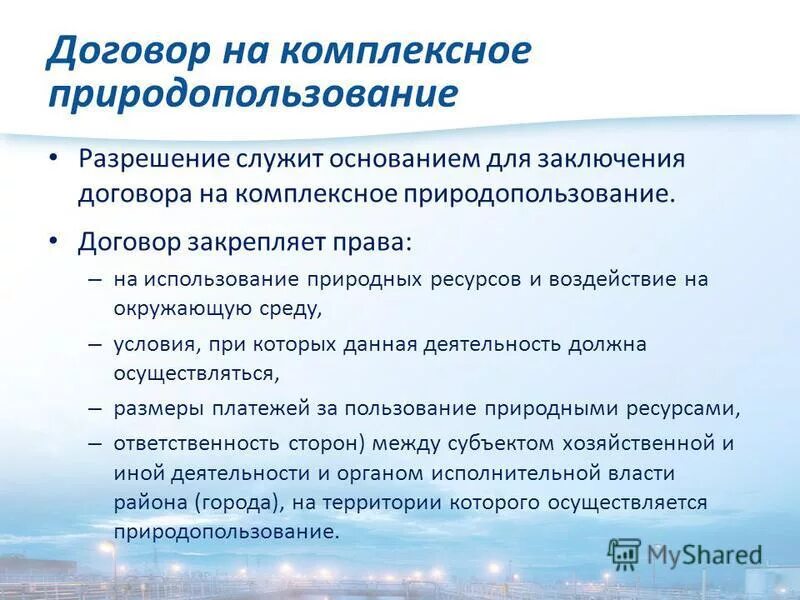 Договор на комплексное природопользование

• Разрешение служит основанием для заключения договора на комплексное природопользование.

• Договор закрепляет права:

– на использование природных ресурсов и воздействие на окружающую среду,

– условия, при которых данная деятельность должна осуществляться,

– размеры платежей за пользование природными ресурсами,

– ответственность сторон) между субъектом хозяйственной и иной деятельности и органом исполнительной власти района (города), на территории которого осуществляется природопользование.

MyShared